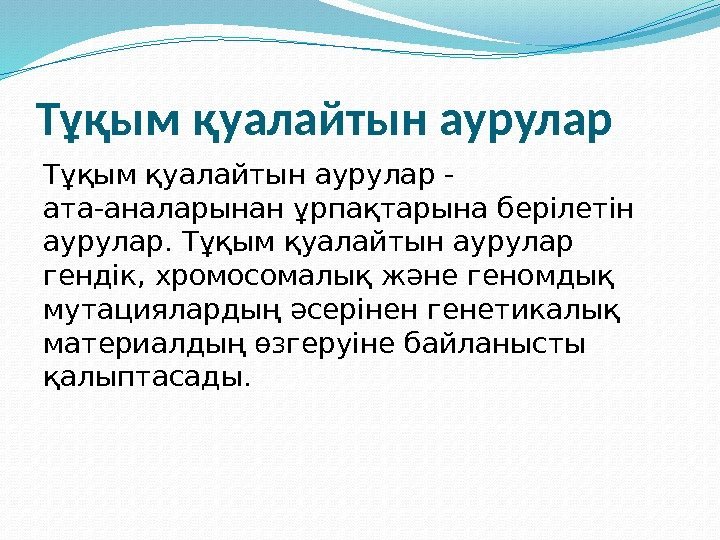 Тұқым қуалайтын аурулар

Тұқым қуалайтын аурулар - ата-аналарынан ұрпақтарына берілетін аурулар. Тұқым қуалайтын аурулар гендік, хромосомалық және геномдық мутациялардың әсерінен генетикалық материалдың өзгеруіне байланысты қалыптасады.